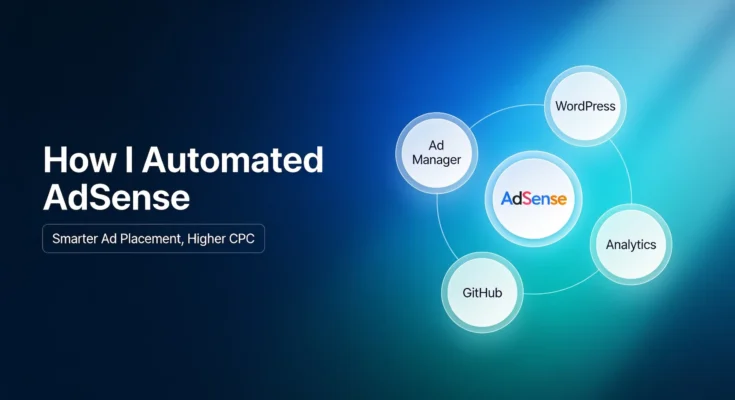 How I Automated AdSense

Smarter Ad Placement, Higher CPC

Ad Manager

WordPress

AdSense

Analytics

GitHub